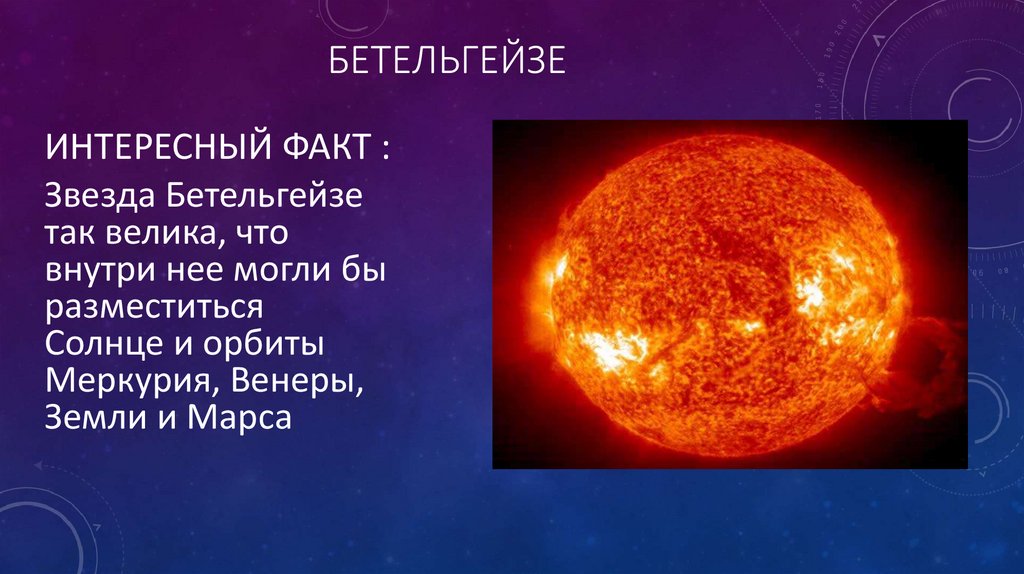 БЕТЕЛЬГЕЙЗЕ

ИНТЕРЕСНЫЙ ФАКТ :

Звезда Бетельгейзе так велика, что внутри нее могли бы разместиться Солнце и орбиты Меркурия, Венеры, Земли и Марса